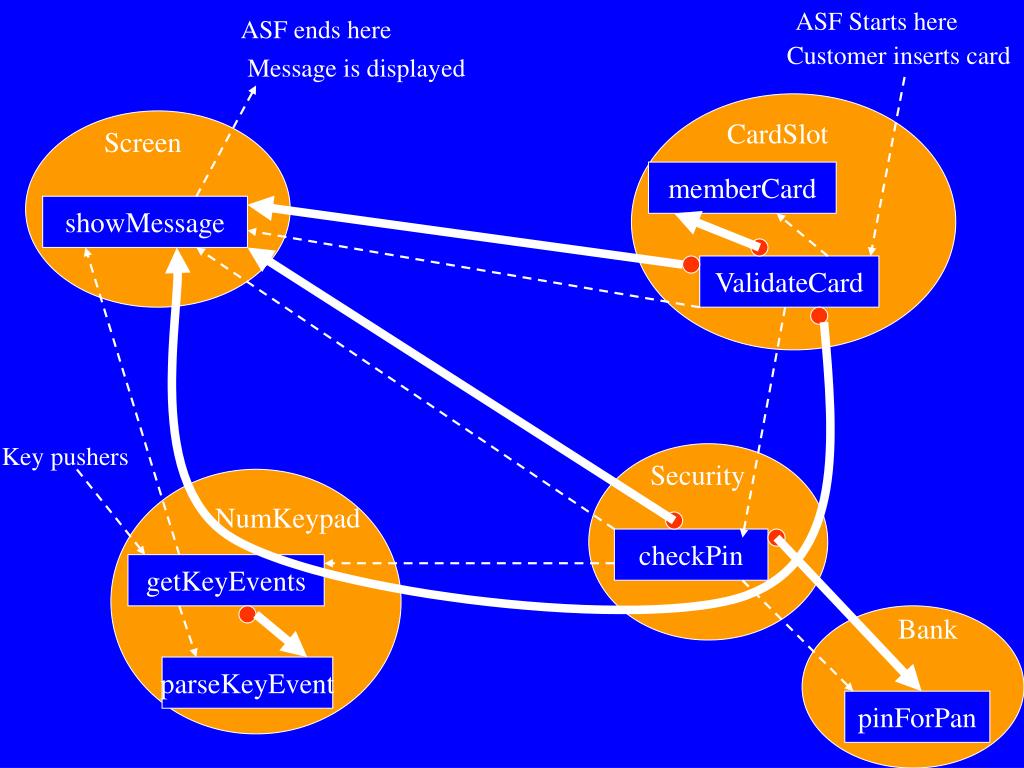 ASF ends here
Message is displayed

ASF Starts here
Customer inserts card

Screen
showMessage

CardSlot
memberCard
ValidateCard

Key pushers

NumKeypad
getKeyEvents
parseKeyEvent

Security
checkPin

Bank
pinForPan